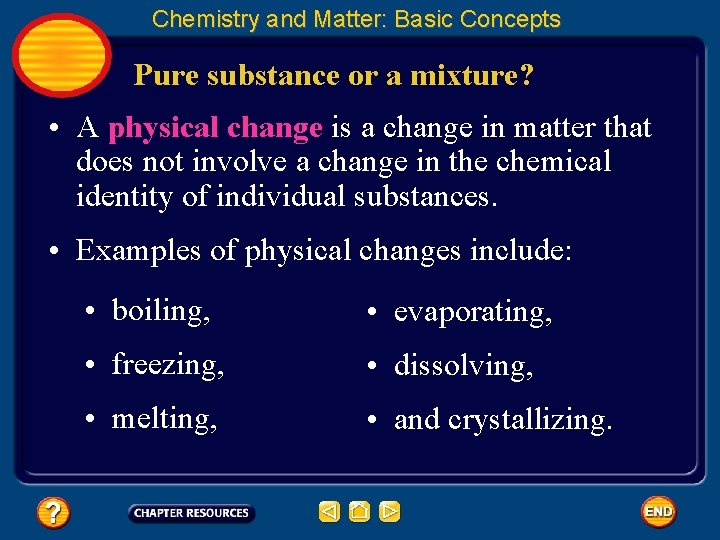 Chemistry and Matter: Basic Concepts

Pure substance or a mixture?

• A physical change is a change in matter that does not involve a change in the chemical identity of individual substances.

• Examples of physical changes include:

• boiling,
• freezing,
• melting,

• evaporating,
• dissolving,
• and crystallizing.

?

CHAPTER RESOURCES

END